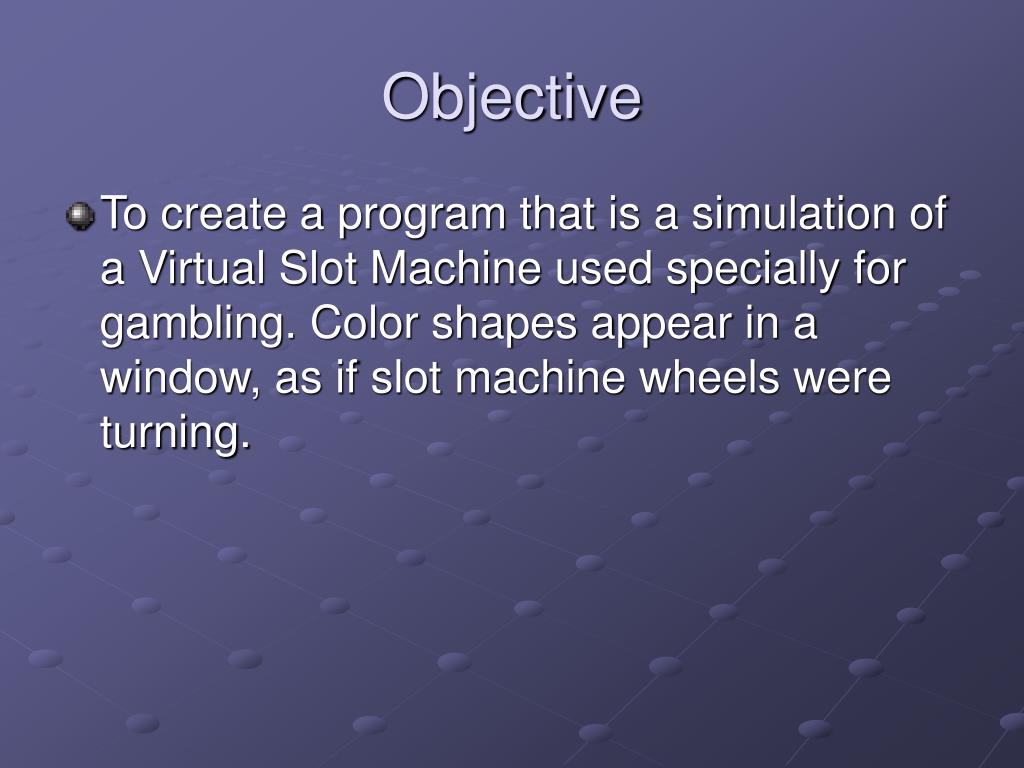 Objective

To create a program that is a simulation of a Virtual Slot Machine used specially for gambling. Color shapes appear in a window, as if slot machine wheels were turning.